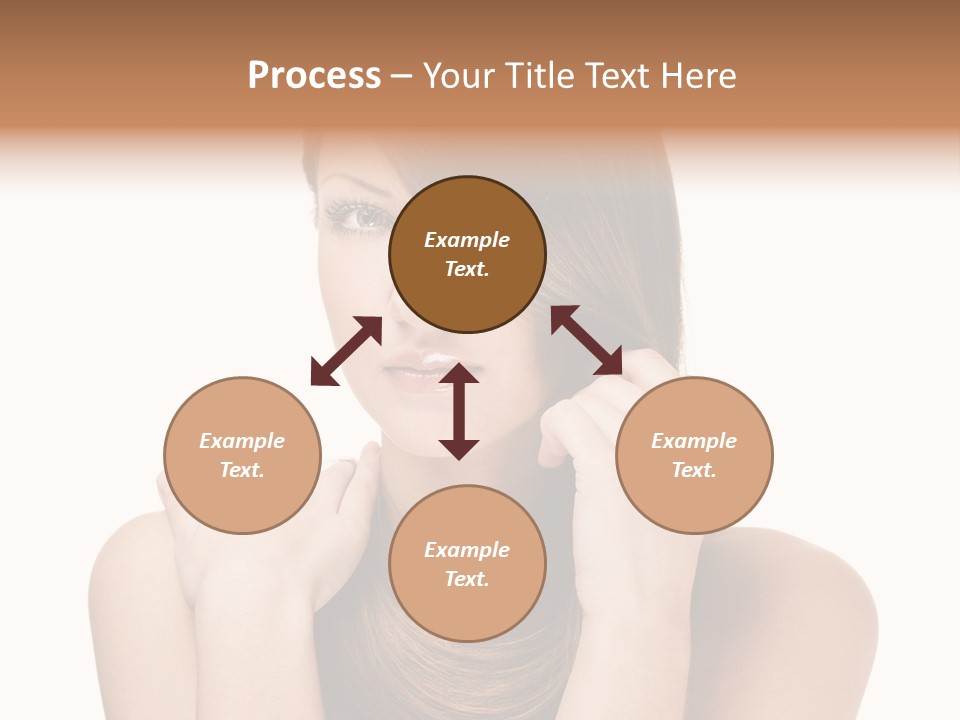 Process – Your Title Text Here

Example Text.

Example Text.

Example Text.

Example Text.